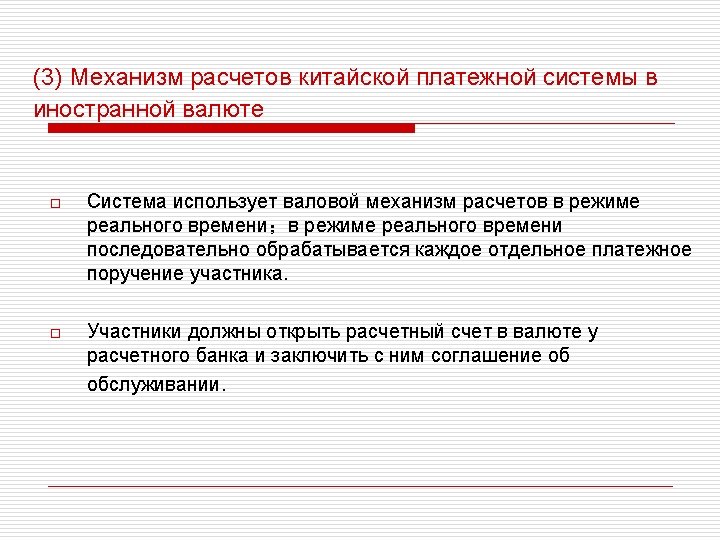 (3) Механизм расчетов китайской платежной системы в иностранной валюте

□ Система использует валовой механизм расчетов в режиме реального времени；в режиме реального времени последовательно обрабатывается каждое отдельное платежное поручение участника.

□ Участники должны открыть расчетный счет в валюте у расчетного банка и заключить с ним соглашение об обслуживании.